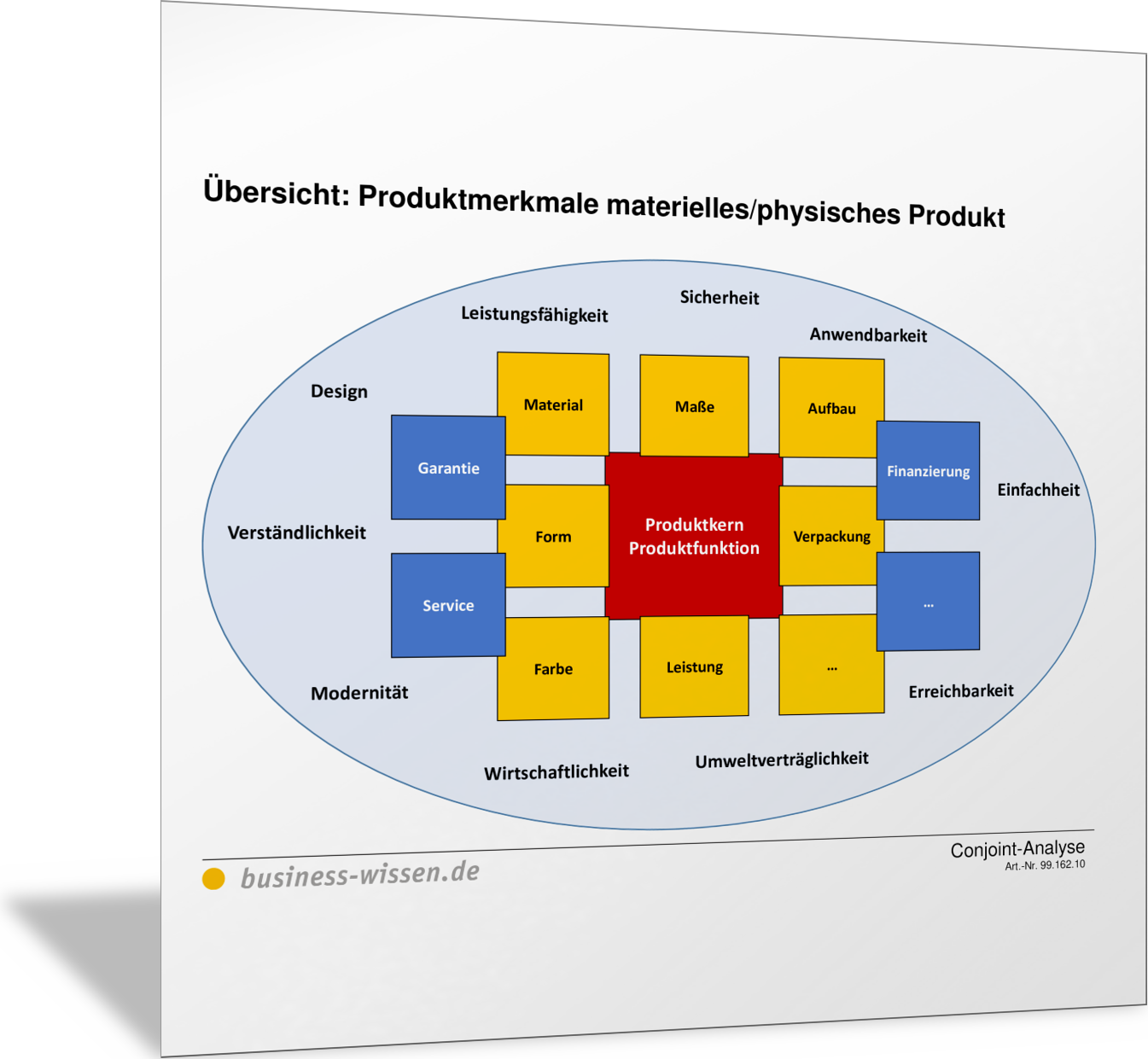 Übersicht: Produktmerkmale materielles/physisches Produkt

Leistungsfähigkeit

Sicherheit

Anwendbarkeit

Design

Material

Maße

Aufbau

Garantie

Finanzierung

Einfachheit

Verständlichkeit

Form

Produktkern
Produktfunktion

Verpackung

Service

...

Farbe

Leistung

...

Modernität

Erreichbarkeit

Wirtschaftlichkeit

Umweltverträglichkeit

business-wissen.de

Conjoint-Analyse
Art.-Nr. 99.162.10